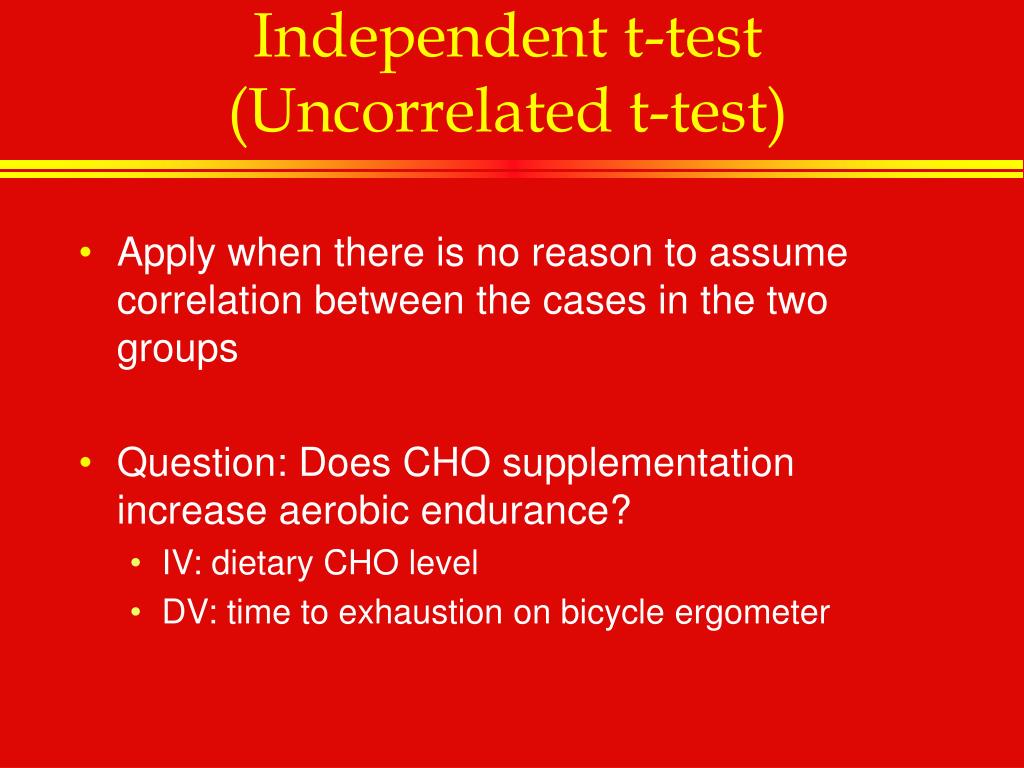 Independent t-test
(Uncorrelated t-test)

• Apply when there is no reason to assume correlation between the cases in the two groups

• Question: Does CHO supplementation increase aerobic endurance?
  • IV: dietary CHO level
  • DV: time to exhaustion on bicycle ergometer